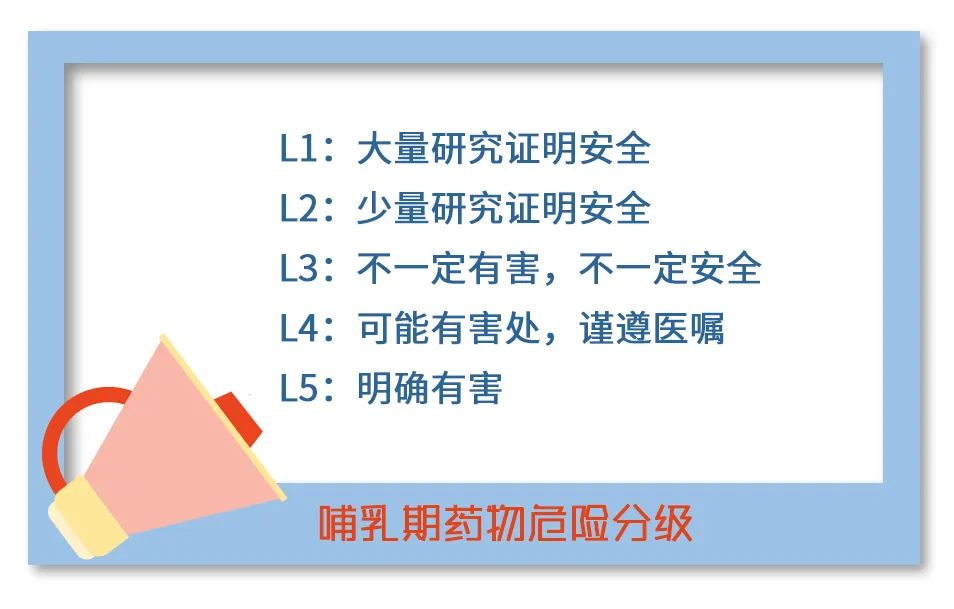 L1：大量研究证明安全
L2：少量研究证明安全
L3：不一定有害，不一定安全
L4：可能有害处，谨遵医嘱
L5：明确有害

哺乳期药物危险分级